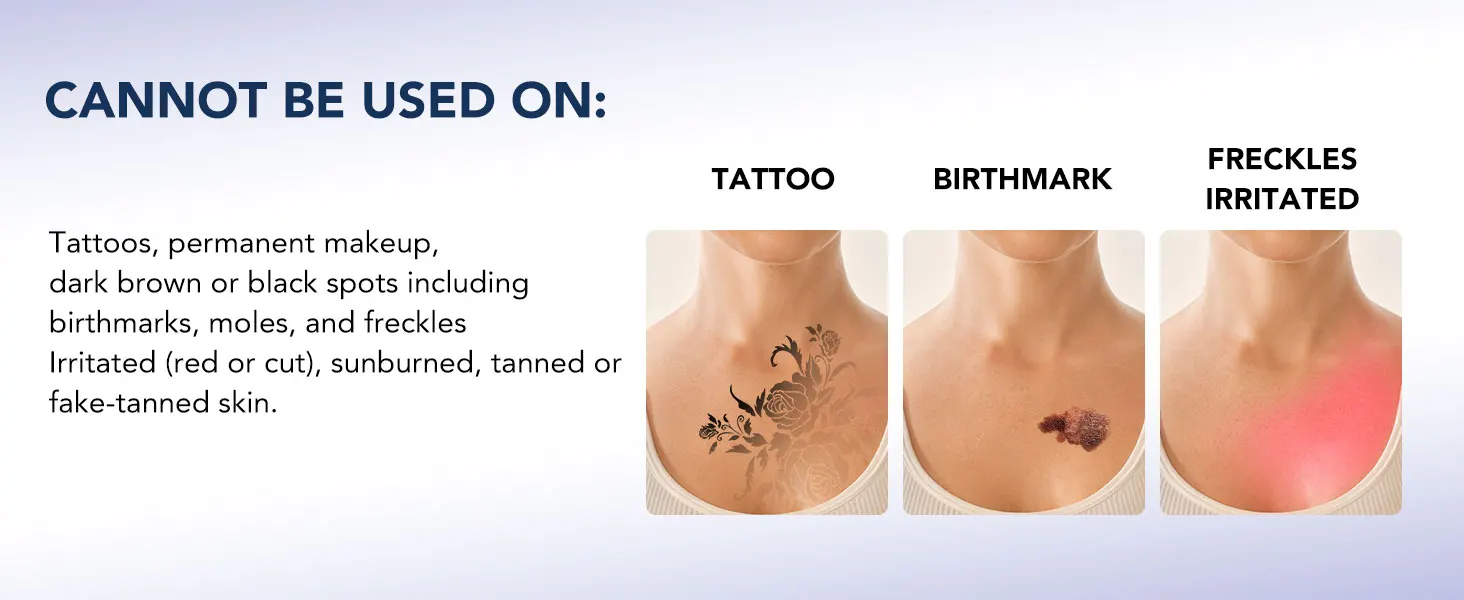 CANNOT BE USED ON:

Tattoos, permanent makeup, dark brown or black spots including birthmarks, moles, and freckles Irritated (red or cut), sunburned, tanned or fake-tanned skin.

TATTOO

BIRTHMARK

FRECKLES IRRITATED